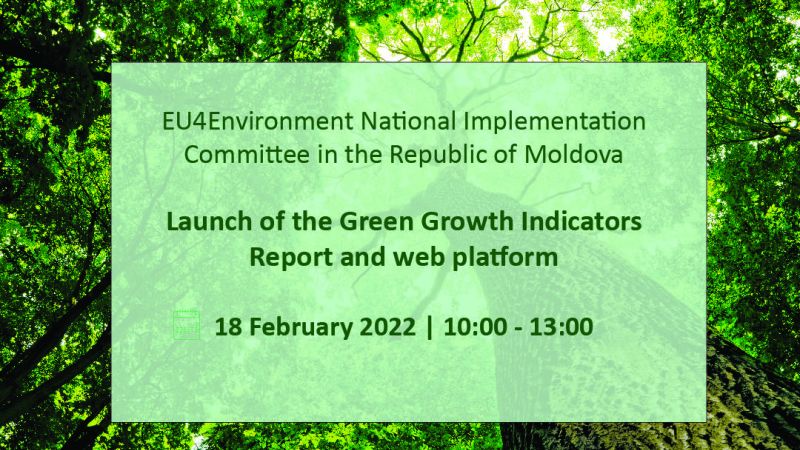 EU4Environment National Implementation Committee in the Republic of Moldova

Launch of the Green Growth Indicators Report and web platform

18 February 2022 | 10:00 - 13:00